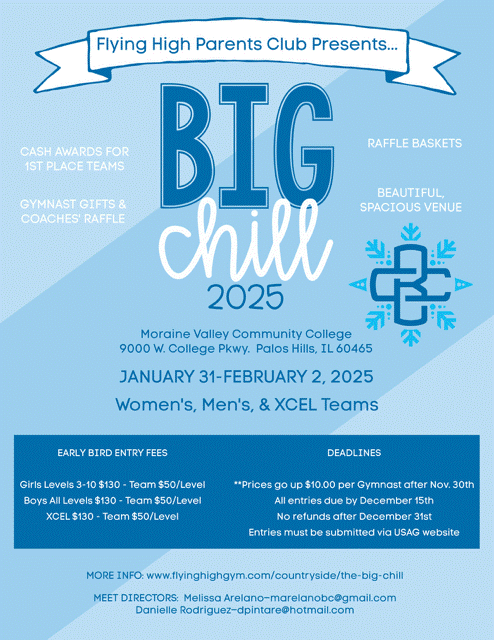 Flying High Parents Club Presents...

CASH AWARDS FOR 1ST PLACE TEAMS

GYMNAST GIFTS & COACHES' RAFFLE

BIG chill 2025

RAFFLE BASKETS

BEAUTIFUL, SPACIOUS VENUE

BC

Moraine Valley Community College
9000 W. College Pkwy. Palos Hills, IL 60465

JANUARY 31-FEBRUARY 2, 2025

Women's, Men's, & XCEL Teams

EARLY BIRD ENTRY FEES

Girls Levels 3-10 $130 - Team $50/Level
Boys All Levels $130 - Team $50/Level
XCEL $130 - Team $50/Level

DEADLINES

**Prices go up $10.00 per Gymnast after Nov. 30th
All entries due by December 15th
No refunds after December 31st
Entries must be submitted via USAG website

MORE INFO: www.flyinghighgym.com/countryside/the-big-chill

MEET DIRECTORS: Melissa Arelano-marelanobc@gmail.com
Danielle Rodriguez-dpintare@hotmail.com